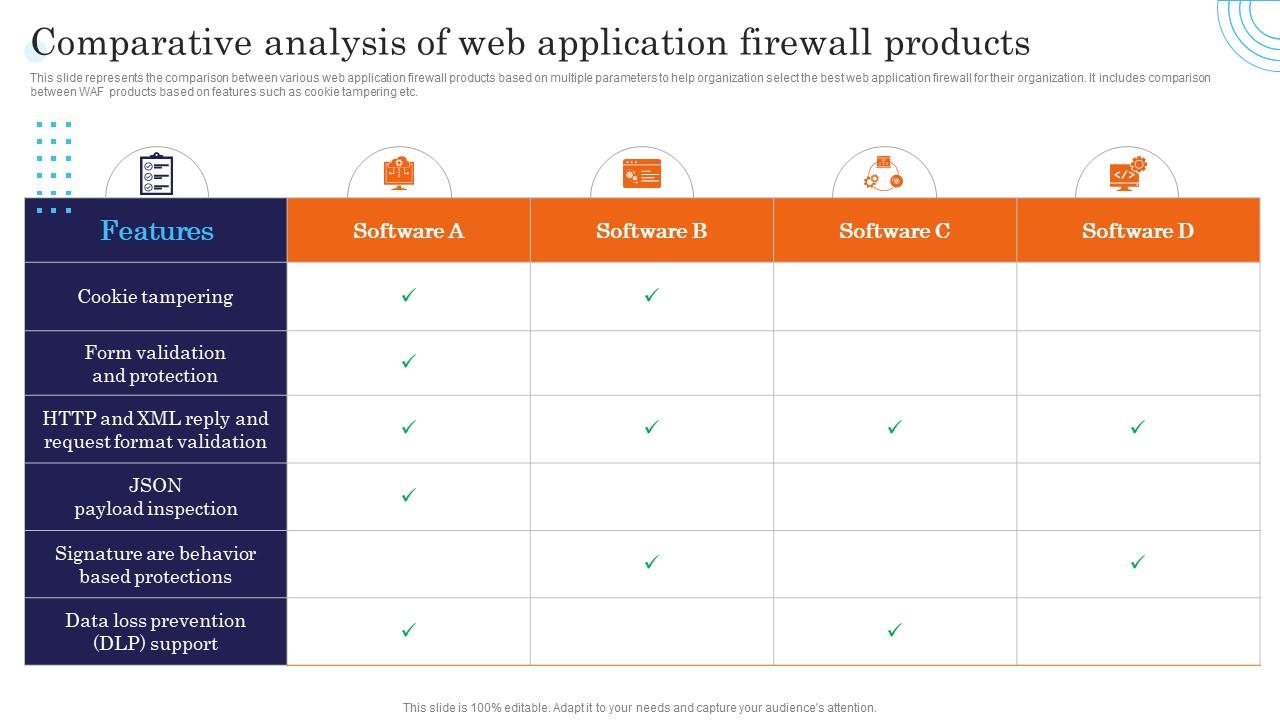 Comparative analysis of web application firewall products

This slide represents the comparison between various web application firewall products based on multiple parameters to help organization select the best web application firewall for their organization. It includes comparison between WAF products based on features such as cookie tampering etc.

| Features | Software A | Software B | Software C | Software D |
|---|---|---|---|---|
| Cookie tampering | ✓ | ✓ | | |
| Form validation and protection | ✓ | | | |
| HTTP and XML reply and request format validation | ✓ | ✓ | ✓ | ✓ |
| JSON payload inspection | ✓ | | | |
| Signature are behavior based protections | | ✓ | | ✓ |
| Data loss prevention (DLP) support | ✓ | | ✓ | |

This slide is 100% editable. Adapt it to your needs and capture your audience's attention.